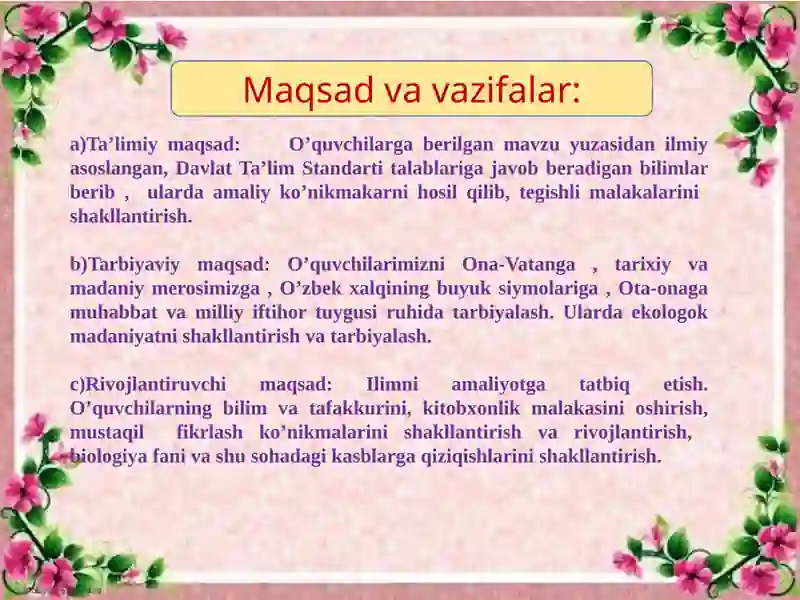 Maqsad va vazifalar:

a)Ta’limiy maqsad: O’quvchilarga berilgan mavzu yuzasidan ilmiy asoslangan, Davlat Ta’lim Standarti talablariga javob beradigan bilimlar berib , ularda amaliy ko’nikmakarni hosil qilib, tegishli malakalarini shakllantirish.

b)Tarbiyaviy maqsad: O’quvchilarimizni Ona-Vatanga , tarixiy va madaniy merosimizga , O’zbek xalqining buyuk siymolariga , Ota-onaga muhabbat va milliy iftihor tuygusi ruhida tarbiyalash. Ularda ekologok madaniyatni shakllantirish va tarbiyalash.

c)Rivojlantiruvchi maqsad: Ilimni amaliyotga tatbiq etish. O’quvchilarning bilim va tafakkurini, kitobxonlik malakasini oshirish, mustaqil fikrlash ko’nikmalarini shakllantirish va rivojlantirish, biologiya fani va shu sohadagi kasblarga qiziqishlarini shakllantirish.